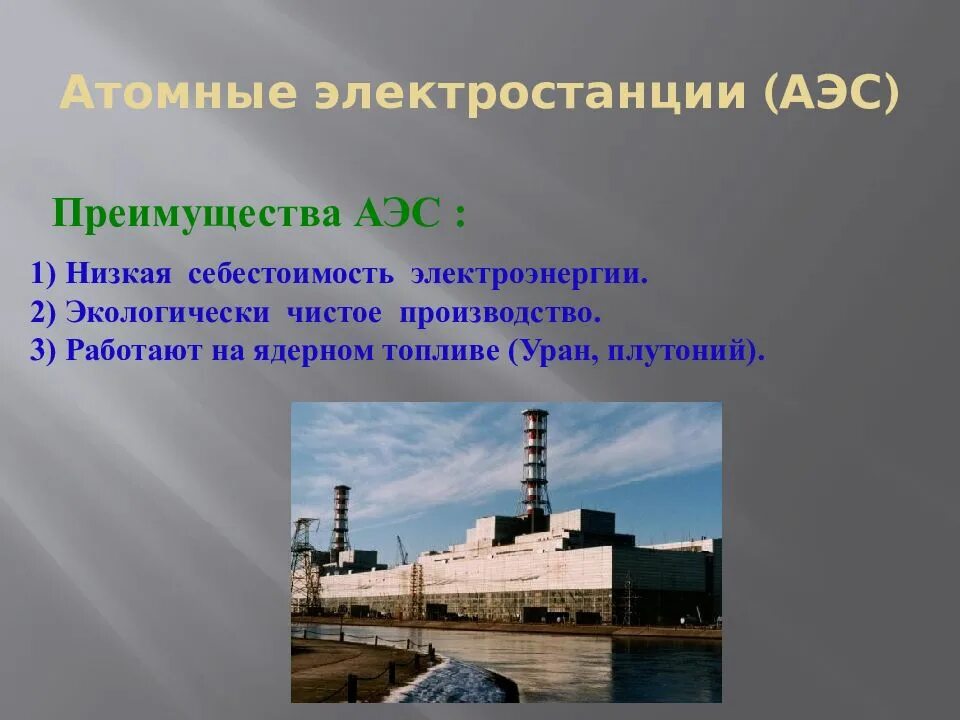 Атомные электростанции (АЭС)

Преимущества АЭС :

1) Низкая себестоимость электроэнергии.
2) Экологически чистое производство.
3) Работают на ядерном топливе (Уран, плутоний).